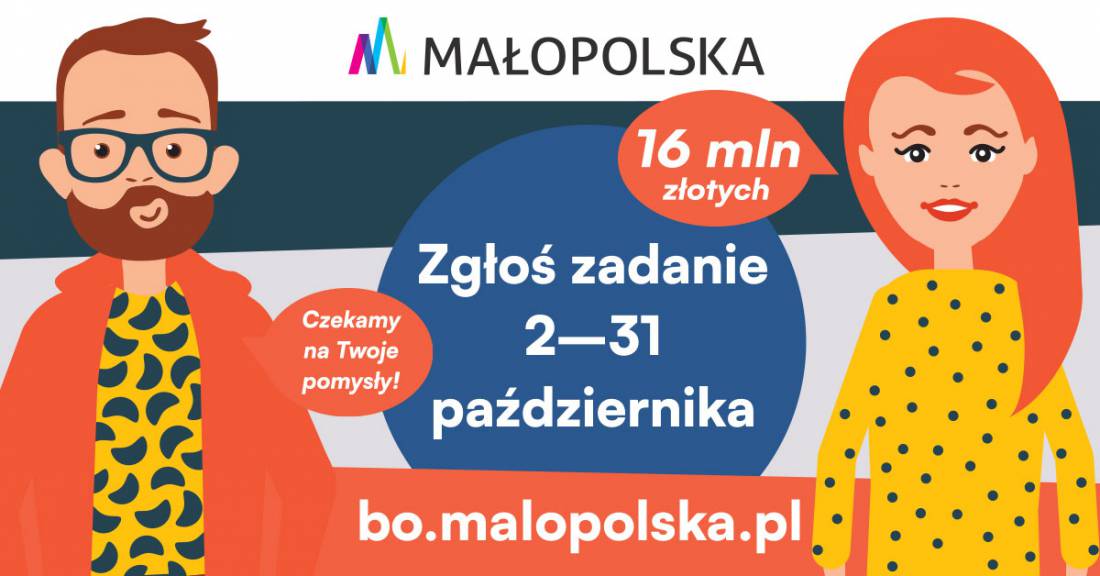 MAŁOPOLSKA

16 mln
złotych

Zgłoś zadanie
2—31
października

Czekamy
na Twoje
pomysły!

bo.malopolska.pl